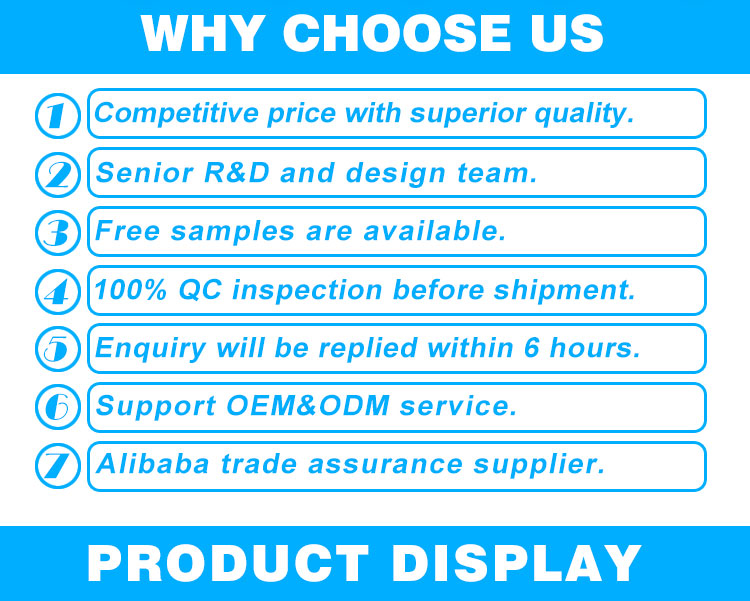 WHY CHOOSE US

1 Competitive price with superior quality.

2 Senior R&D and design team.

3 Free samples are available.

4 100% QC inspection before shipment.

5 Enquiry will be replied within 6 hours.

6 Support OEM&ODM service.

7 Alibaba trade assurance supplier.

PRODUCT DISPLAY